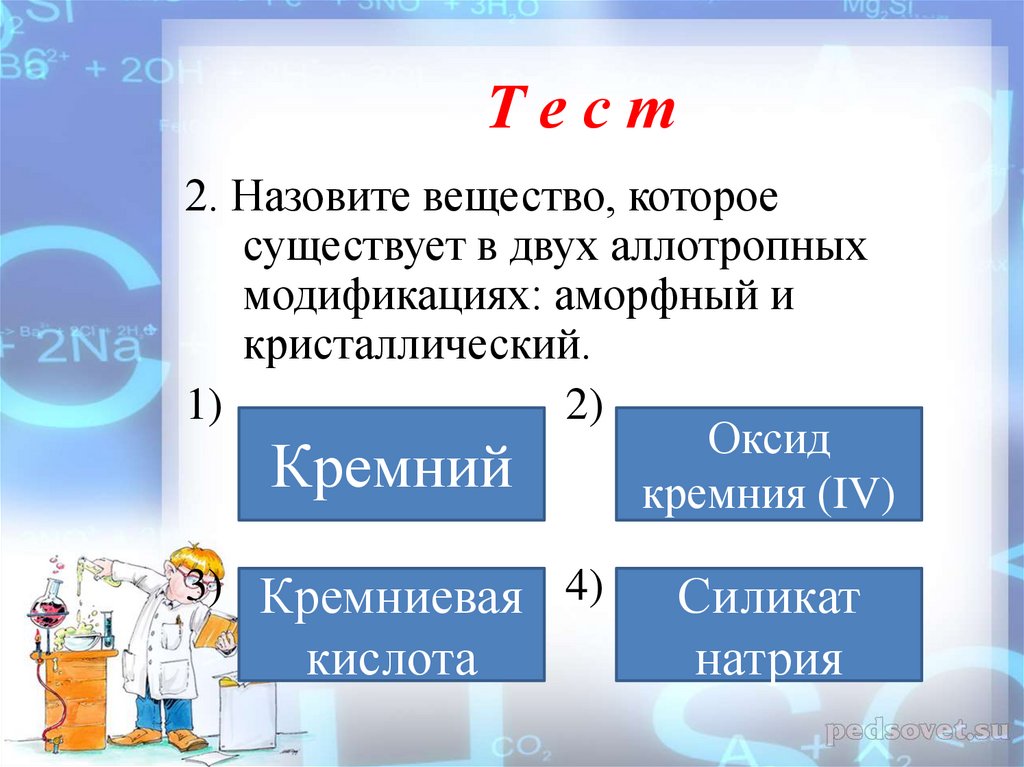 Т е с т

2. Назовите вещество, которое существует в двух аллотропных модификациях: аморфный и кристаллический.

1) Кремний

2) Оксид кремния (IV)

3) Кремниевая кислота

4) Силикат натрия

pedsovet.su